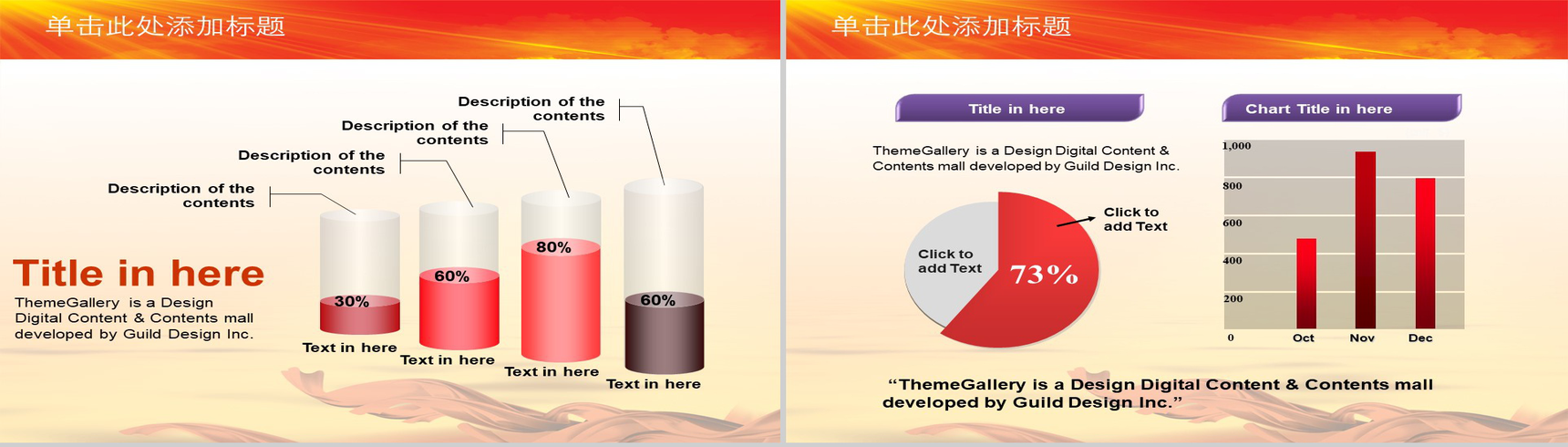 单击此处添加标题

Description of the contents

Description of the contents

Description of the contents

Description of the contents

Title in here

ThemeGallery is a Design Digital Content & Contents mall developed by Guild Design Inc.

30%

60%

80%

60%

Text in here

Text in here

Text in here

Text in here

单击此处添加标题

Title in here

ThemeGallery is a Design Digital Content & Contents mall developed by Guild Design Inc.

Click to add Text

Click to add Text

73%

Chart Title in here

1,000

800

600

400

200

0

Oct

Nov

Dec

“ThemeGallery is a Design Digital Content & Contents mall developed by Guild Design Inc.”